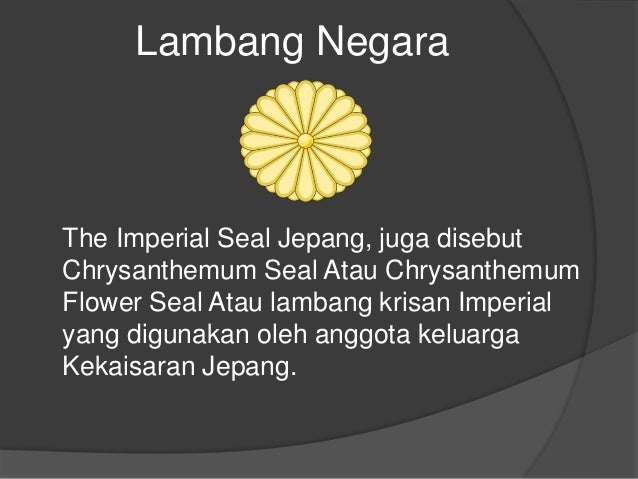 Lambang Negara

The Imperial Seal Jepang, juga disebut Chrysanthemum Seal Atau Chrysanthemum Flower Seal Atau lambang krisan Imperial yang digunakan oleh anggota keluarga Kekaisaran Jepang.